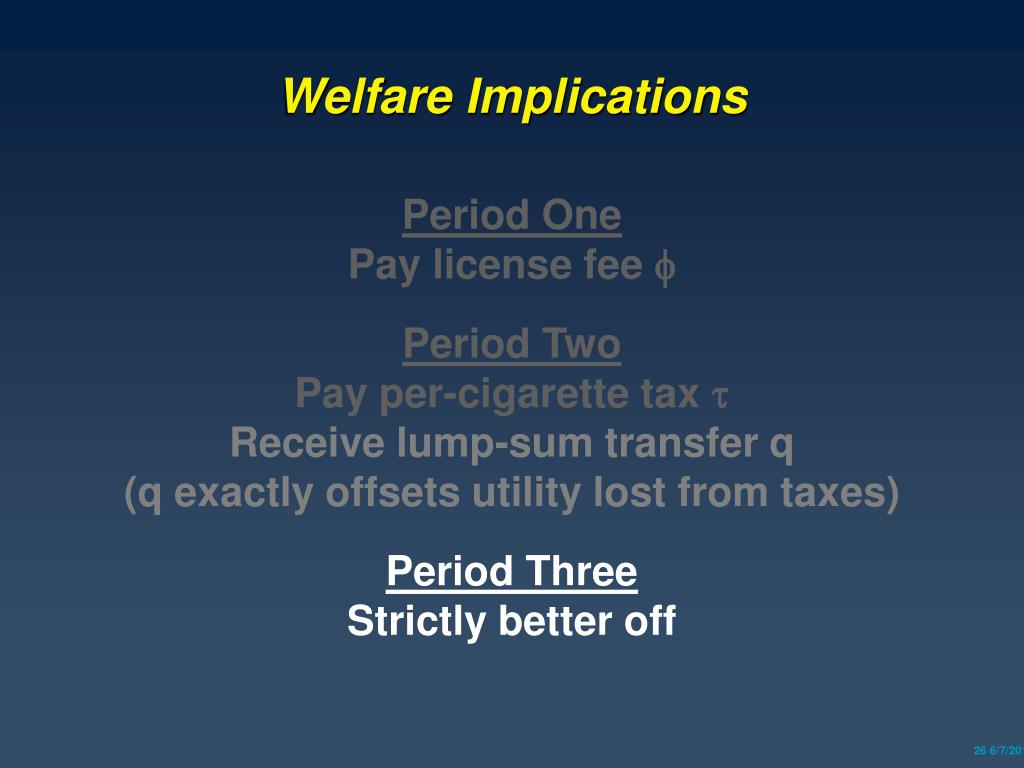 Welfare Implications

Period One
Pay license fee $\phi$

Period Two
Pay per-cigarette tax $\tau$
Receive lump-sum transfer q
(q exactly offsets utility lost from taxes)

Period Three
Strictly better off

26 6/7/20